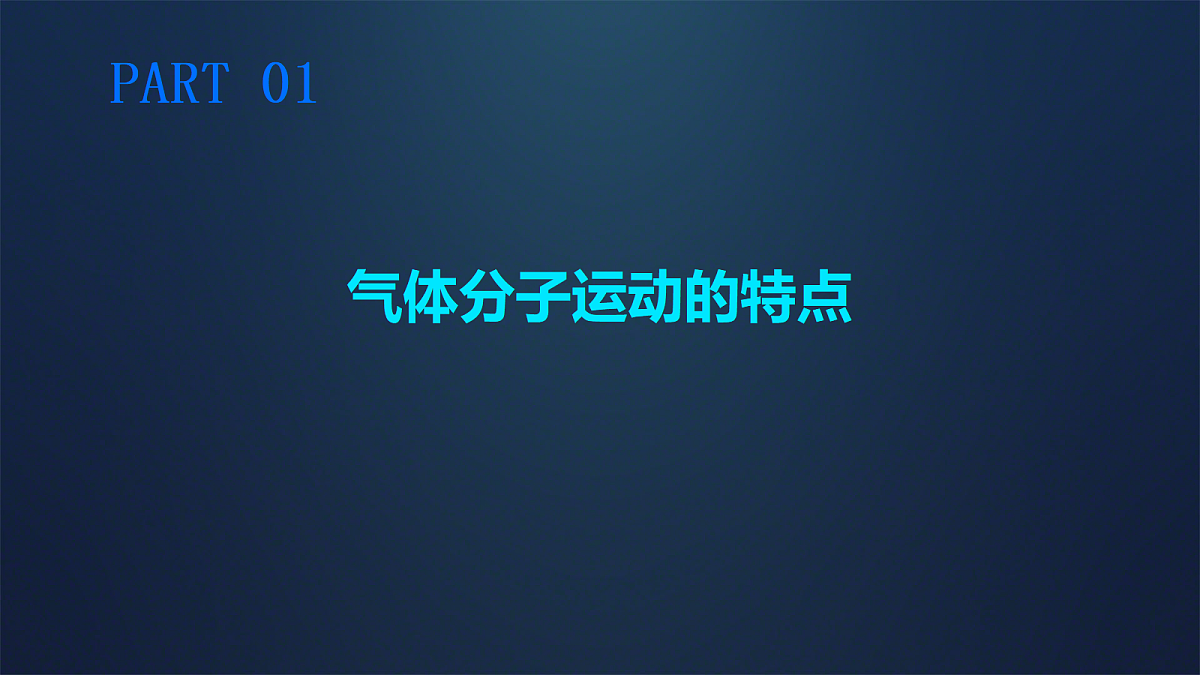 PART 01

气体分子运动的特点